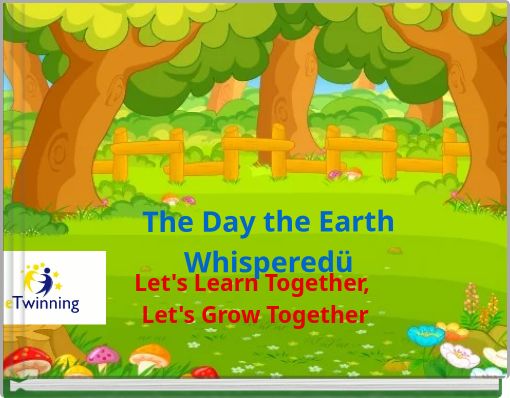 The Day the Earth Whisperedü

Let's Learn Together, Let's Grow Together

eTwinning